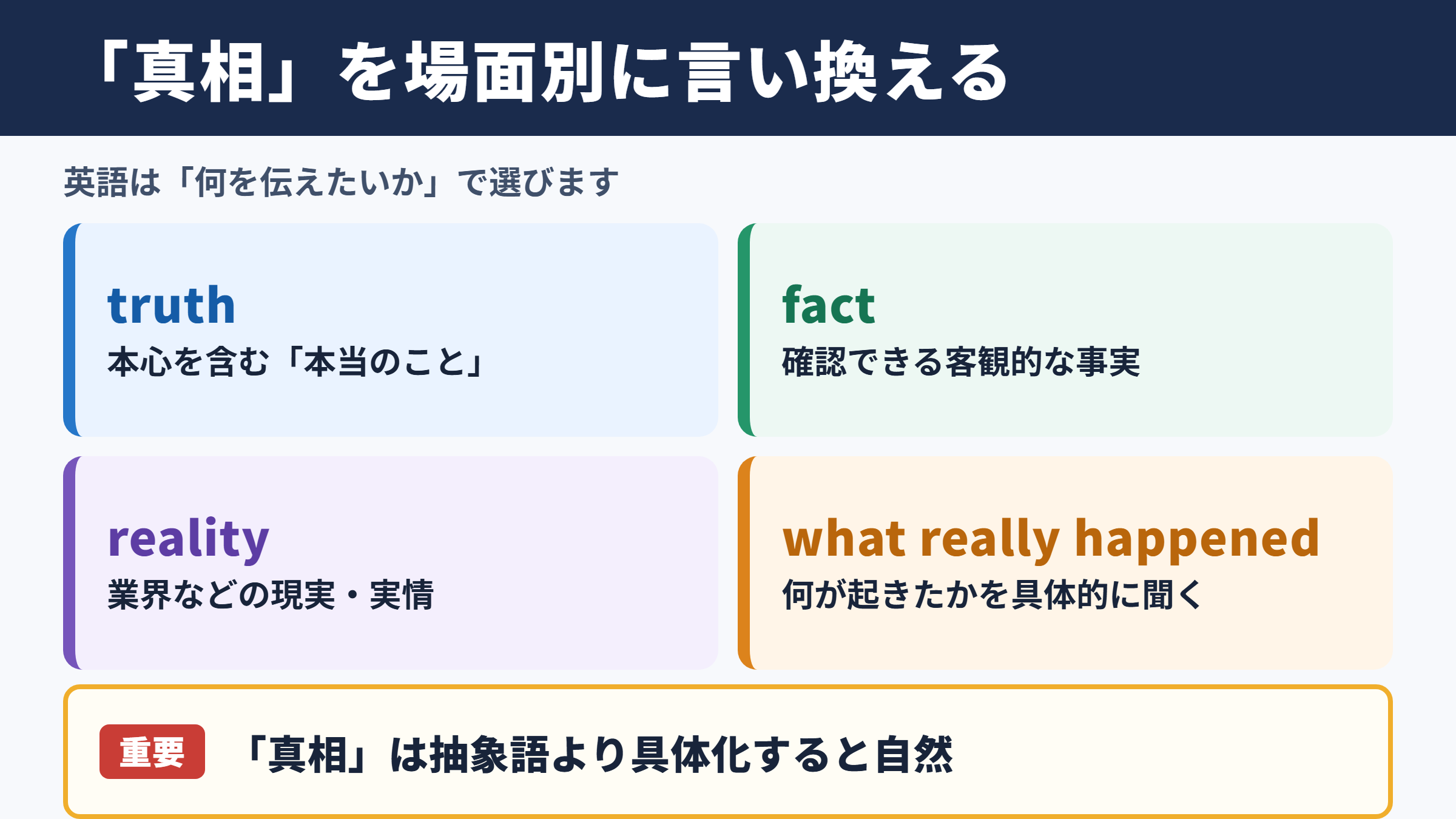 「真相」を場面別に言い換える

英語は「何を伝えたいか」で選びます

truth
本心を含む「本当のこと」

fact
確認できる客観的な事実

reality
業界などの現実・実情

what really happened
何が起きたかを具体的に聞く

重要 「真相」は抽象語より具体化すると自然